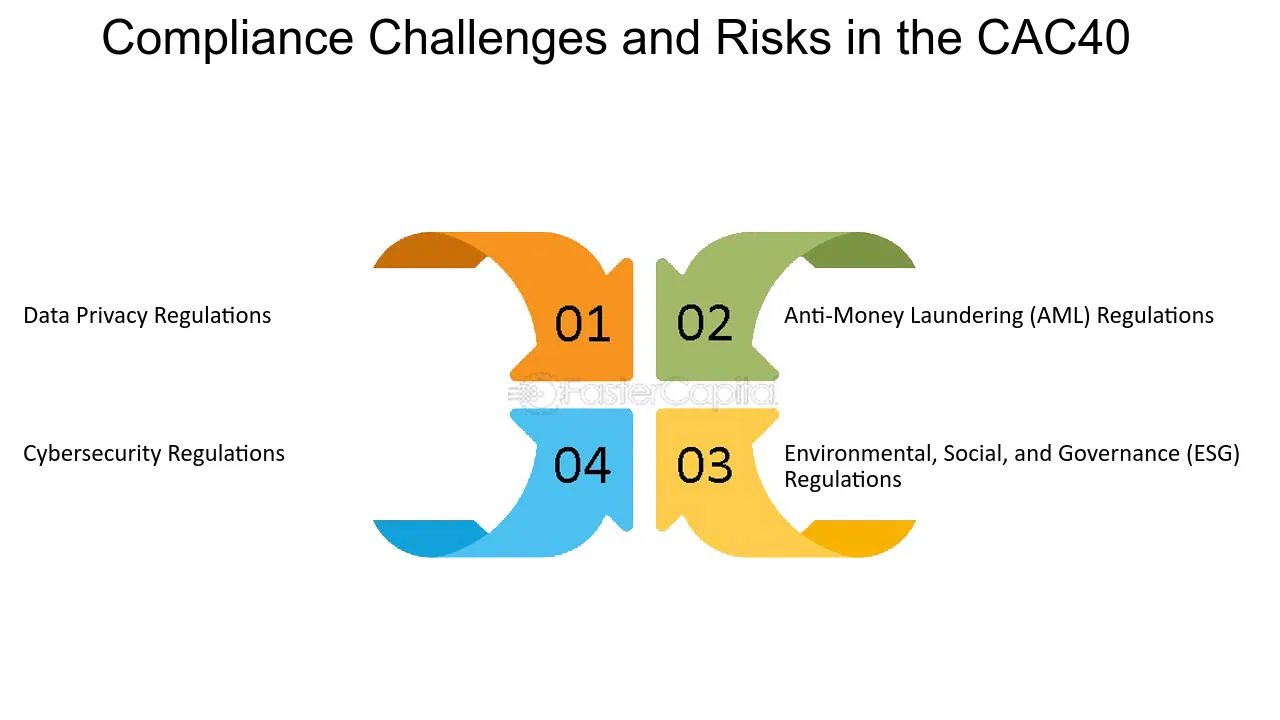 Compliance Challenges and Risks in the CAC40

Data Privacy Regulations

01

02

Anti-Money Laundering (AML) Regulations

Cybersecurity Regulations

04

03

Environmental, Social, and Governance (ESG) Regulations

FasterCapital